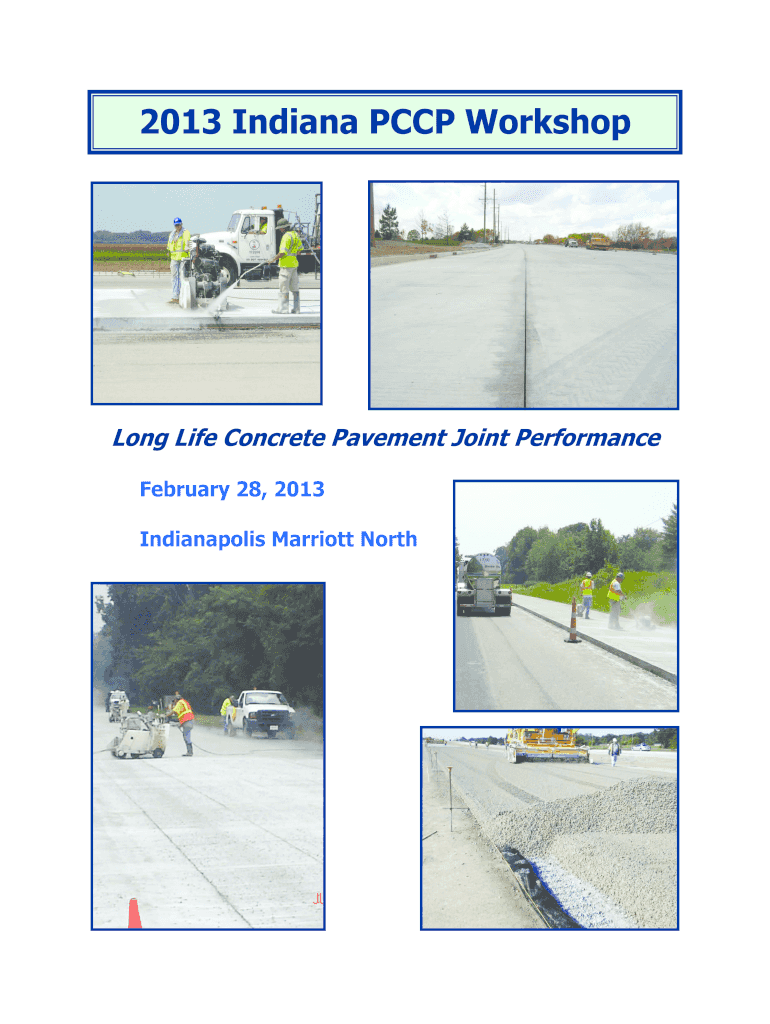 2013 Indiana PCCP Workshop

Long Life Concrete Pavement Joint Performance

February 28, 2013

Indianapolis Marriott North